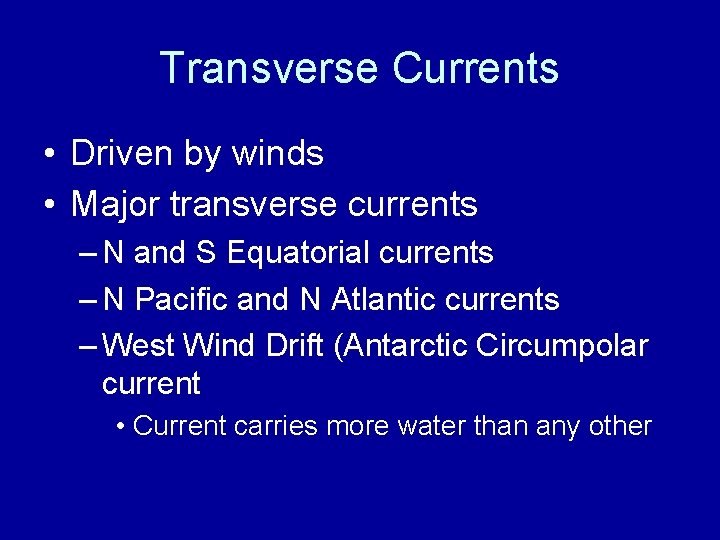 Transverse Currents

• Driven by winds
• Major transverse currents
– N and S Equatorial currents
– N Pacific and N Atlantic currents
– West Wind Drift (Antarctic Circumpolar current
• Current carries more water than any other